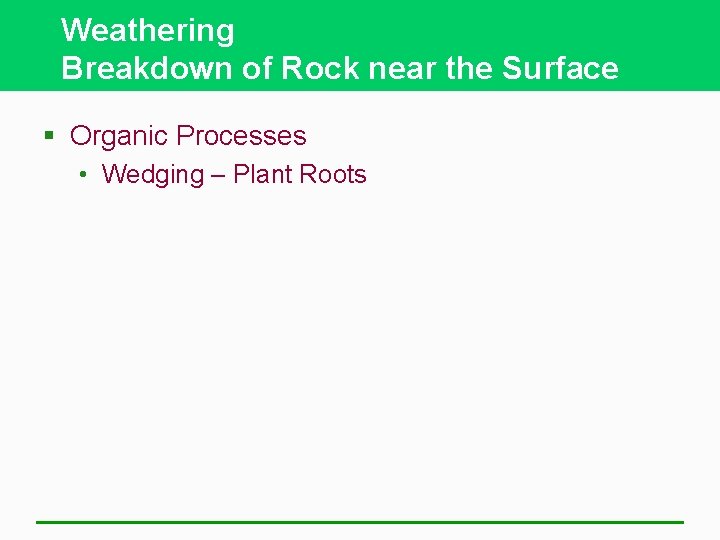 Weathering
Breakdown of Rock near the Surface

▪ Organic Processes
• Wedging – Plant Roots